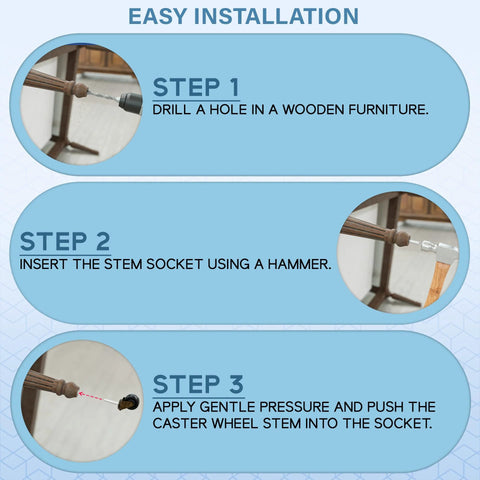 EASY INSTALLATION

STEP 1
DRILL A HOLE IN A WOODEN FURNITURE.

STEP 2
INSERT THE STEM SOCKET USING A HAMMER.

STEP 3
APPLY GENTLE PRESSURE AND PUSH THE CASTER WHEEL STEM INTO THE SOCKET.